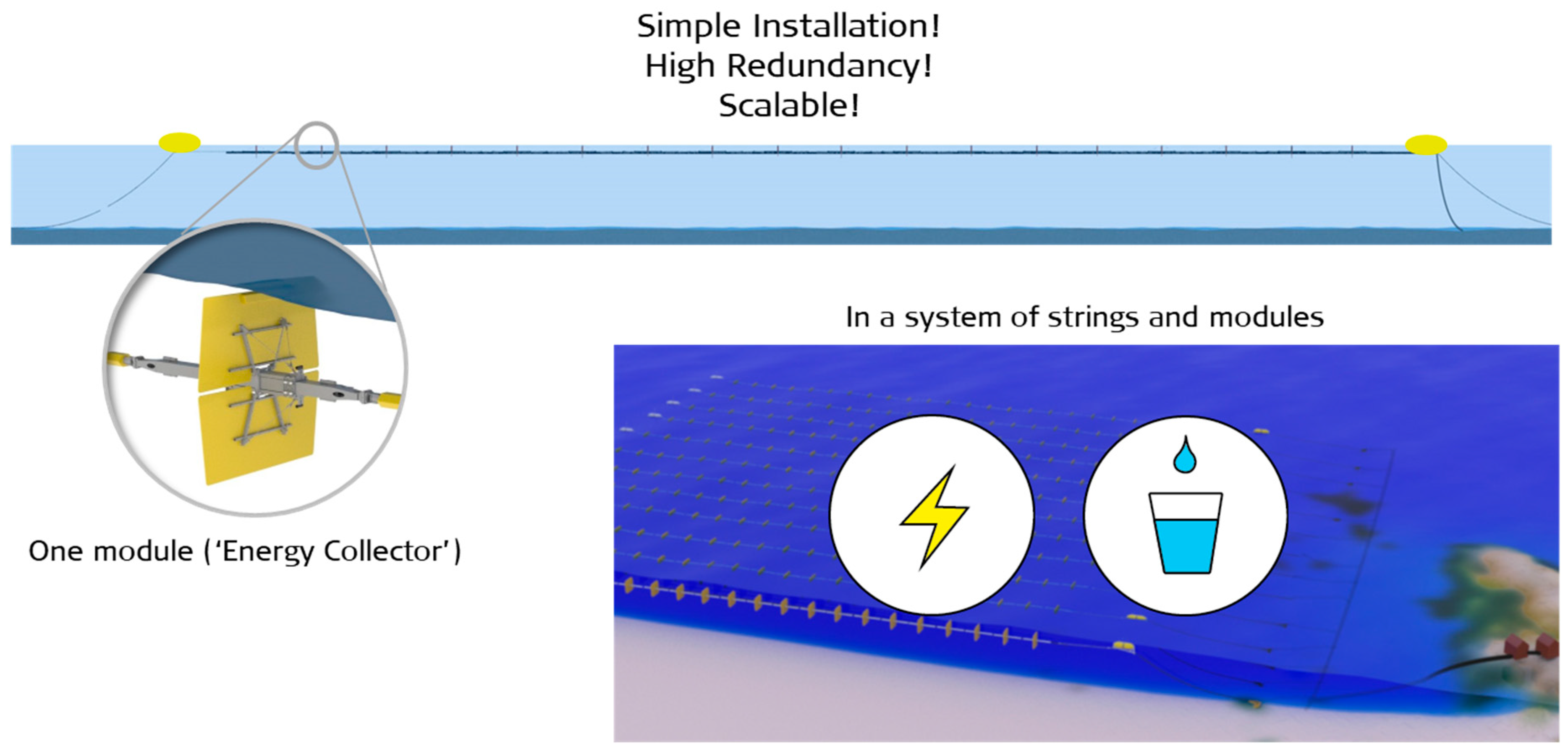 Simple Installation!
High Redundancy!
Scalable!

In a system of strings and modules

One module ('Energy Collector')